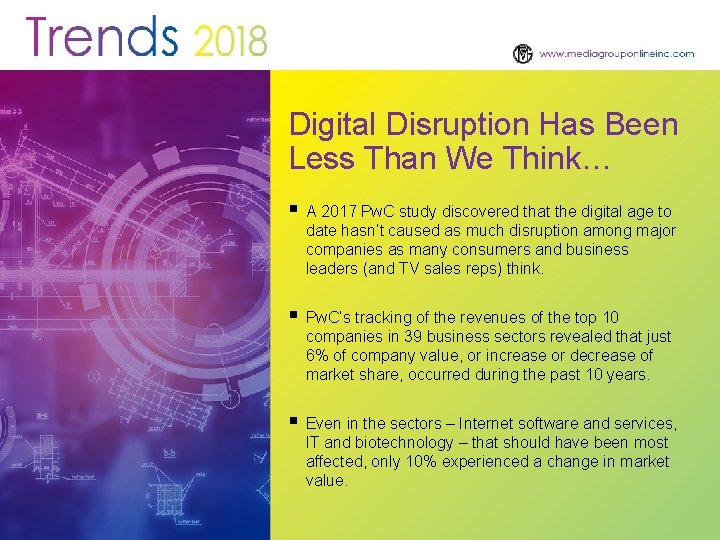 Trends 2018

www.mediagrouponlineinc.com

Digital Disruption Has Been Less Than We Think…

▪ A 2017 PwC study discovered that the digital age to date hasn't caused as much disruption among major companies as many consumers and business leaders (and TV sales reps) think.

▪ PwC's tracking of the revenues of the top 10 companies in 39 business sectors revealed that just 6% of company value, or increase or decrease of market share, occurred during the past 10 years.

▪ Even in the sectors – Internet software and services, IT and biotechnology – that should have been most affected, only 10% experienced a change in market value.